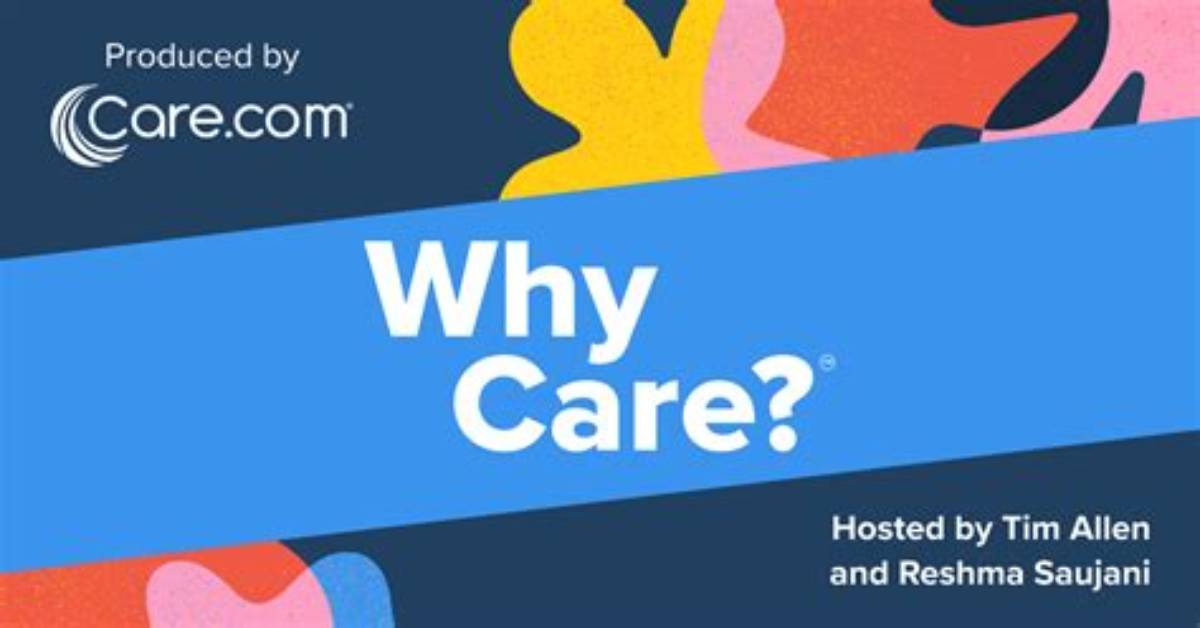 Produced by

Care.com

Why Care?

Hosted by Tim Allen and Reshma Saujani